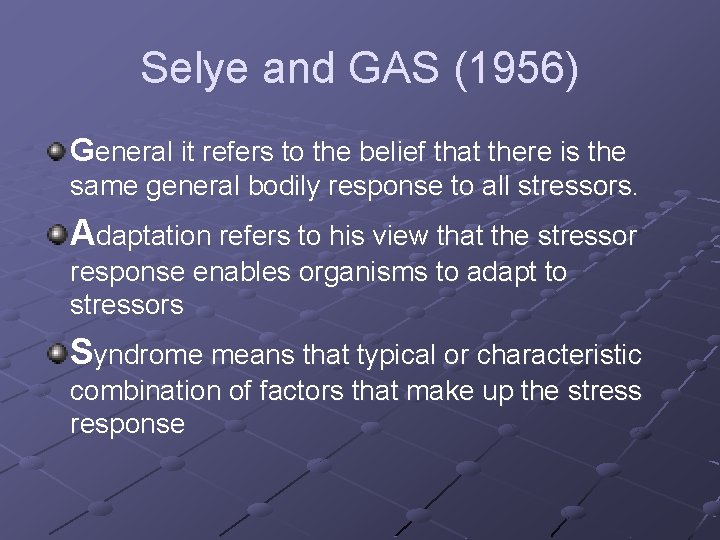 Selye and GAS (1956)

General it refers to the belief that there is the same general bodily response to all stressors.

Adaptation refers to his view that the stressor response enables organisms to adapt to stressors

Syndrome means that typical or characteristic combination of factors that make up the stress response